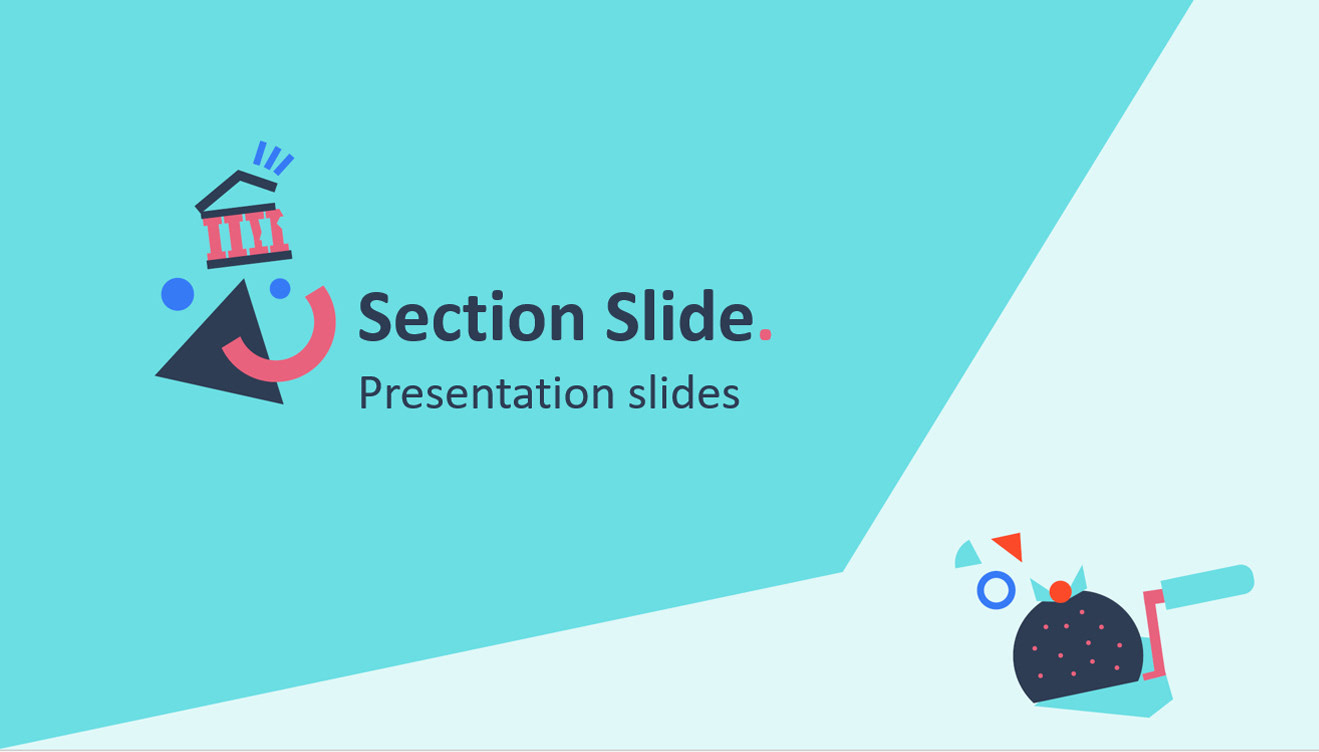 Section Slide.
Presentation slides